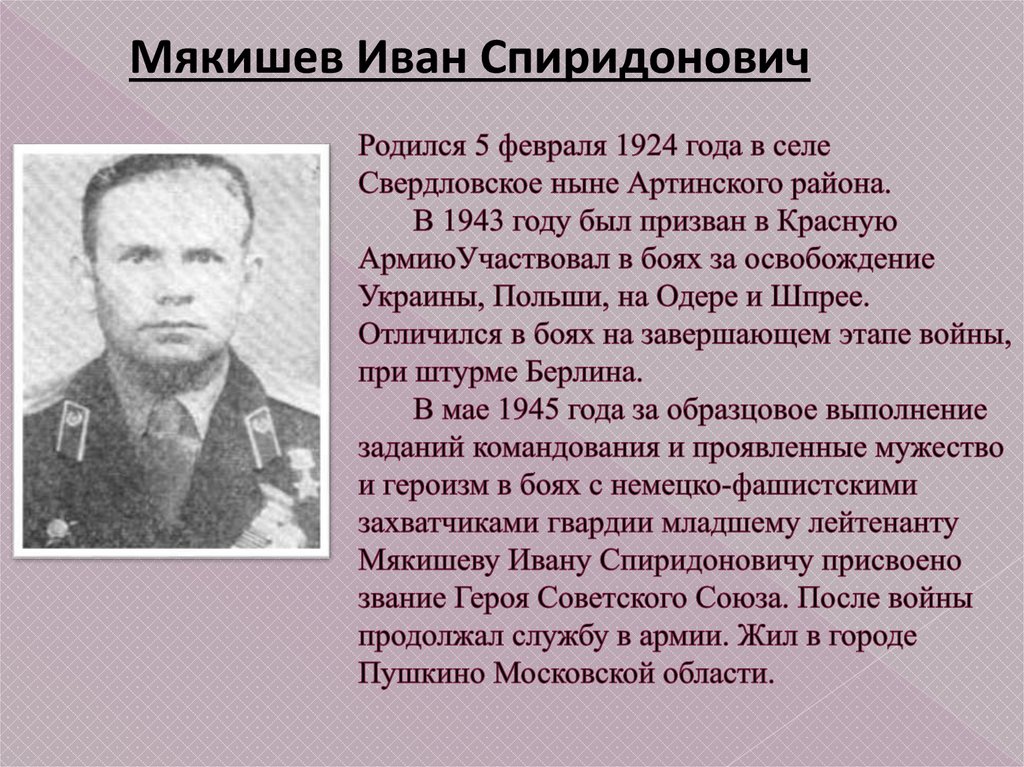 Мякишев Иван Спиридонович

Родился 5 февраля 1924 года в селе Свердловское ныне Артинского района.

В 1943 году был призван в Красную АрмиюУчаствовал в боях за освобождение Украины, Польши, на Одере и Шпрее. Отличился в боях на завершающем этапе войны, при штурме Берлина.

В мае 1945 года за образцовое выполнение заданий командования и проявленные мужество и героизм в боях с немецко-фашистскими захватчиками гвардии младшему лейтенанту Мякишеву Ивану Спиридоновичу присвоено звание Героя Советского Союза. После войны продолжал службу в армии. Жил в городе Пушкино Московской области.